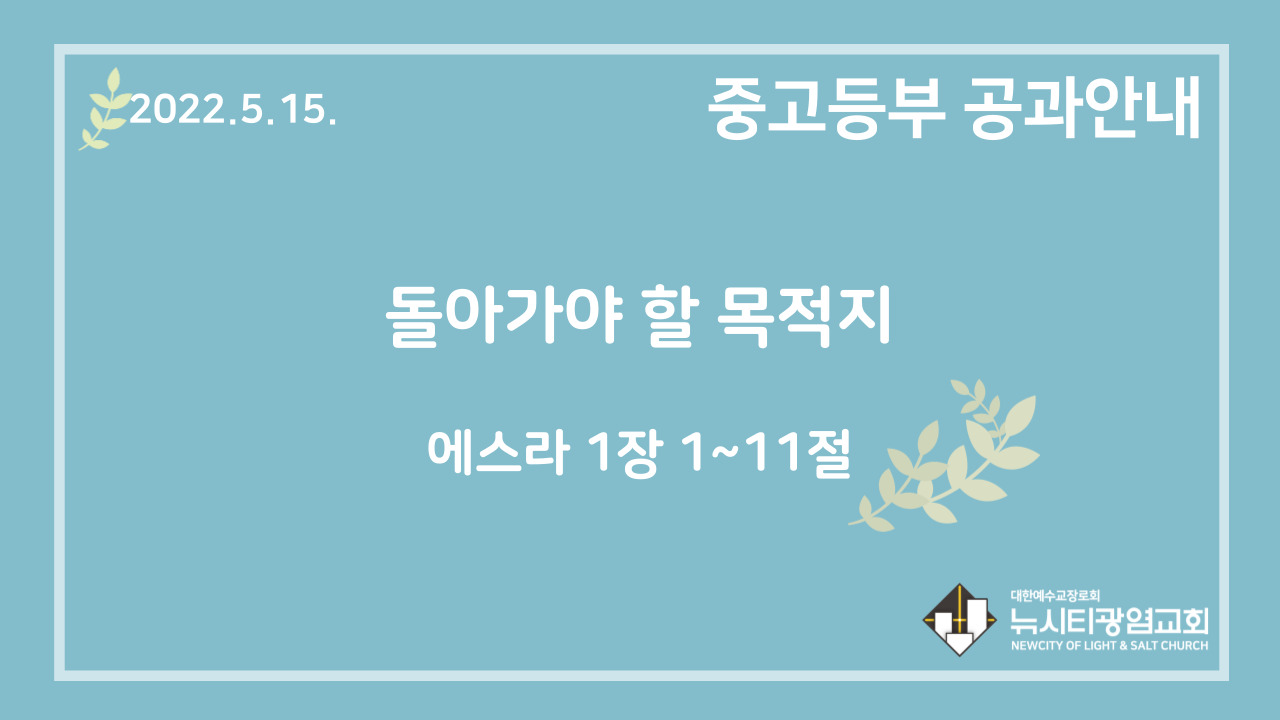 2022.5.15.

중고등부 공과안내

돌아가야 할 목적지

에스라 1장 1~11절

대한예수교장로회
뉴시티광염교회
NEWCITY OF LIGHT & SALT CHURCH